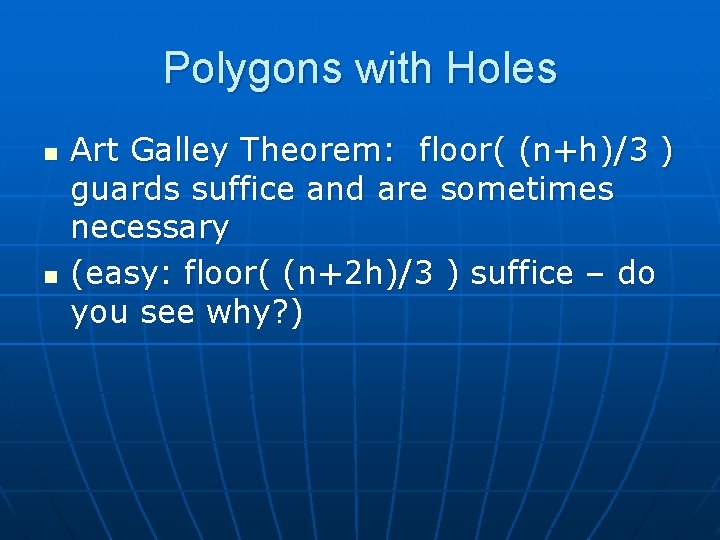 Polygons with Holes

- Art Galley Theorem: floor( (n+h)/3 ) guards suffice and are sometimes necessary
- (easy: floor( (n+2h)/3 ) suffice – do you see why?)